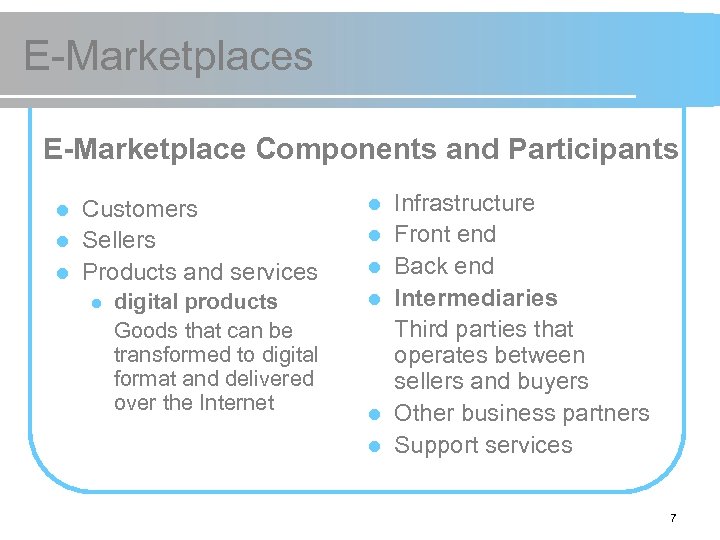 E-Marketplaces

E-Marketplace Components and Participants

- Customers
- Sellers
- Products and services
  - digital products
    Goods that can be transformed to digital format and delivered over the Internet

- Infrastructure
- Front end
- Back end
- Intermediaries
  Third parties that operates between sellers and buyers
- Other business partners
- Support services

7